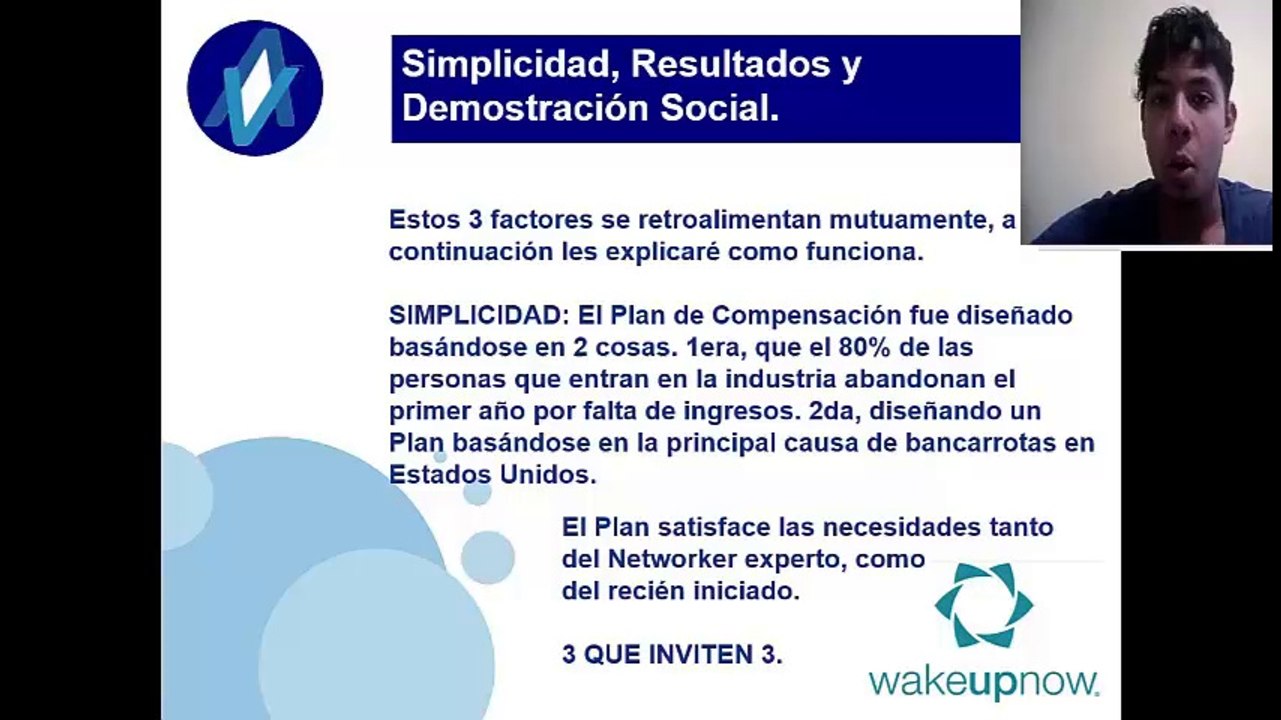 Simplicidad, Resultados y Demostración Social.

Estos 3 factores se retroalimentan mutuamente, a continuación les explicaré como funciona.

SIMPLICIDAD: El Plan de Compensación fue diseñado basándose en 2 cosas. 1era, que el 80% de las personas que entran en la industria abandonan el primer año por falta de ingresos. 2da, diseñando un Plan basándose en la principal causa de bancarrotas en Estados Unidos.

El Plan satisface las necesidades tanto del Networker experto, como del recién iniciado.

3 QUE INVITEN 3.

wakeupnow.